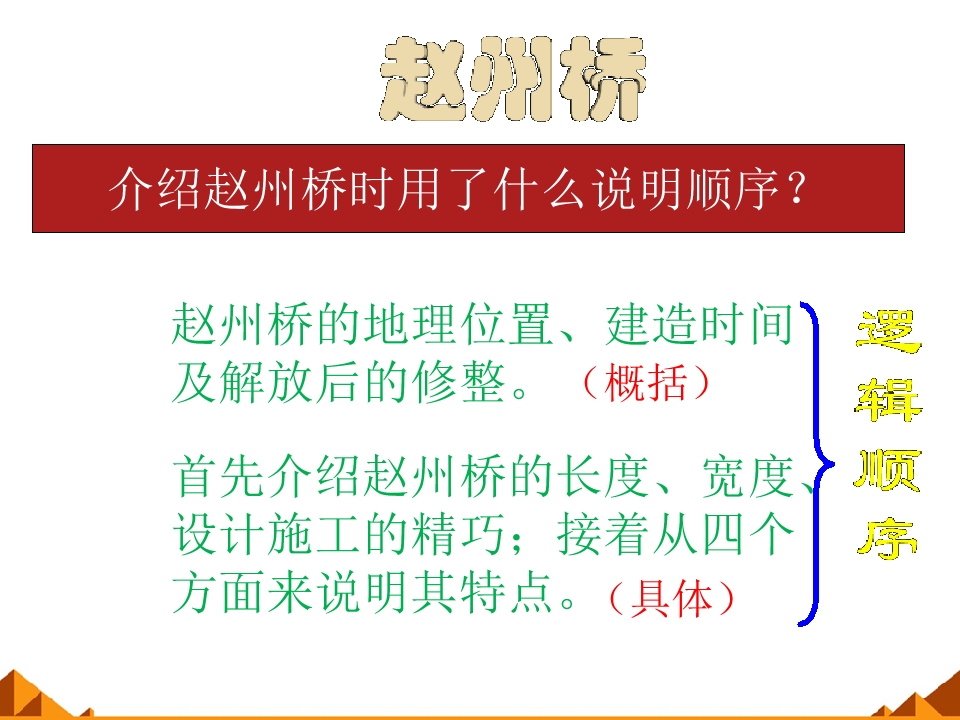 赵州桥

介绍赵州桥时用了什么说明顺序？

赵州桥的地理位置、建造时间及解放后的修整。（概括）

首先介绍赵州桥的长度、宽度、设计施工的精巧；接着从四个方面来说明其特点。（具体）

逻辑顺序